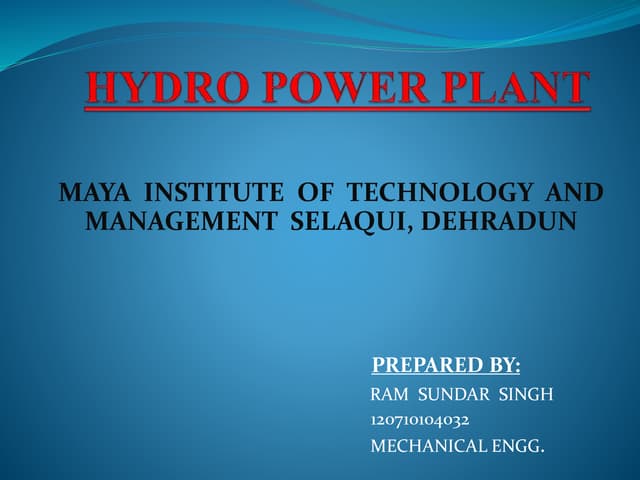 HYDRO POWER PLANT

MAYA INSTITUTE OF TECHNOLOGY AND MANAGEMENT SELAQUI, DEHRADUN

PREPARED BY:
RAM SUNDAR SINGH
120710104032
MECHANICAL ENGG.